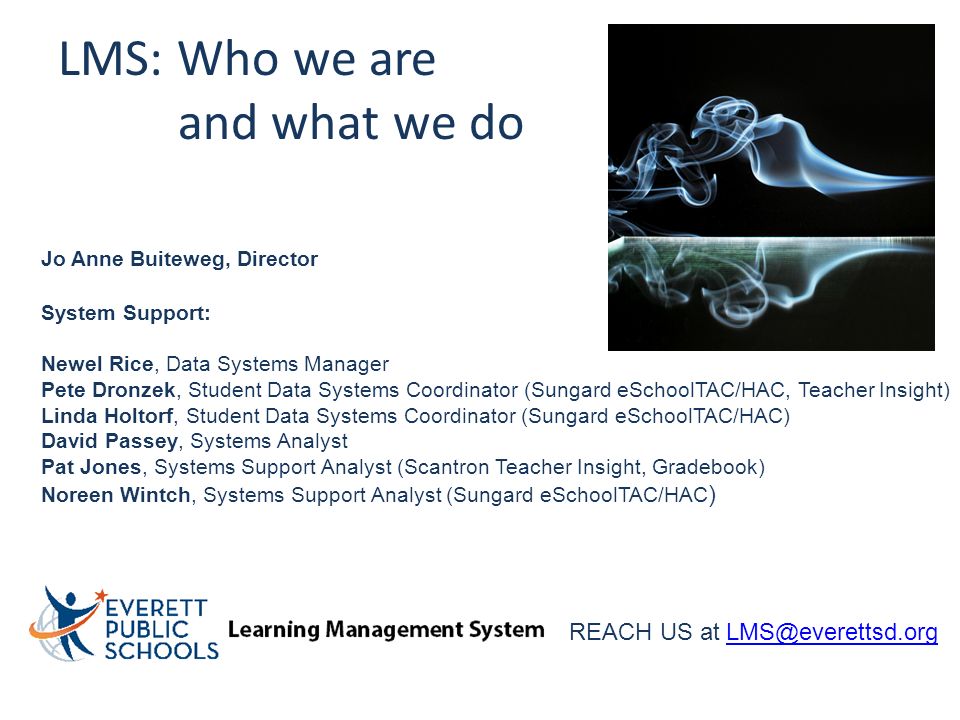 LMS: Who we are
and what we do

Jo Anne Buiteweg, Director

System Support:

Newel Rice, Data Systems Manager
Pete Dronzek, Student Data Systems Coordinator (Sungard eSchoolTAC/HAC, Teacher Insight)
Linda Holtorf, Student Data Systems Coordinator (Sungard eSchoolTAC/HAC)
David Passey, Systems Analyst
Pat Jones, Systems Support Analyst (Scantron Teacher Insight, Gradebook)
Noreen Wintch, Systems Support Analyst (Sungard eSchoolTAC/HAC)

EVERETT PUBLIC SCHOOLS Learning Management System REACH US at LMS@everettsd.org